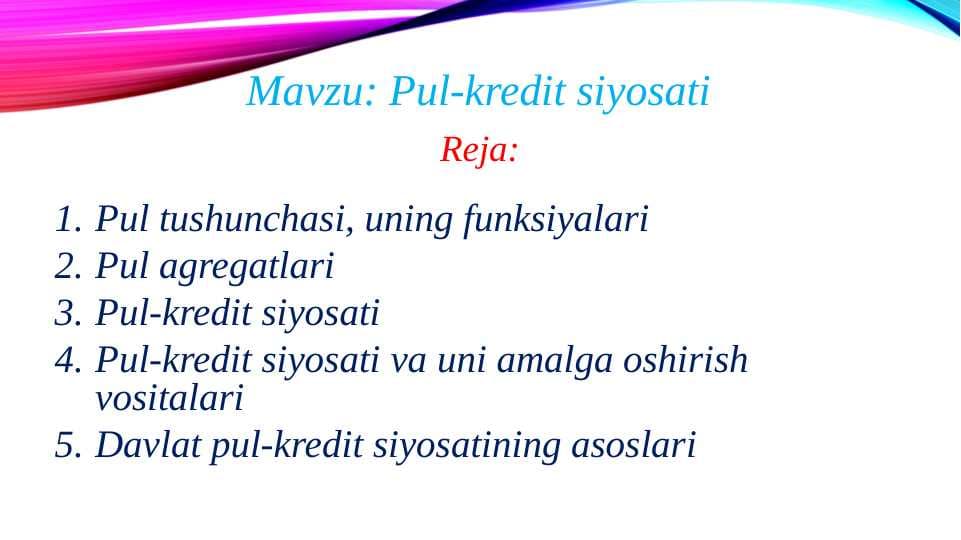 Mavzu: Pul-kredit siyosati

Reja:

1. Pul tushunchasi, uning funksiyalari
2. Pul agregatlari
3. Pul-kredit siyosati
4. Pul-kredit siyosati va uni amalga oshirish vositalari
5. Davlat pul-kredit siyosatining asoslari